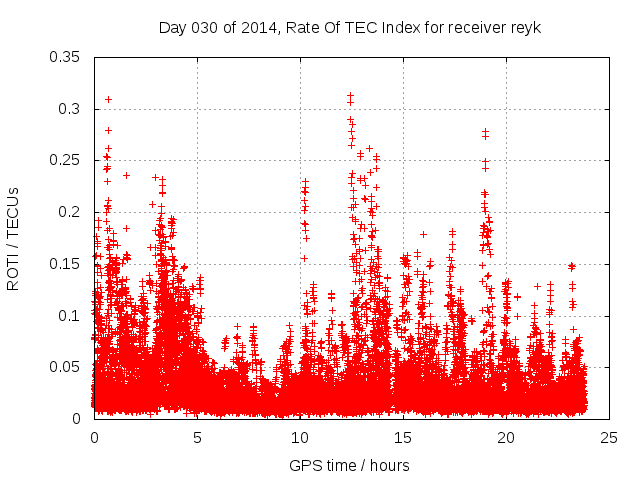 Day 030 of 2014, Rate Of TEC Index for receiver reyk

ROTI / TECUs

0.35
0.3
0.25
0.2
0.15
0.1
0.05
0

0
5
10
15
20
25

GPS time / hours